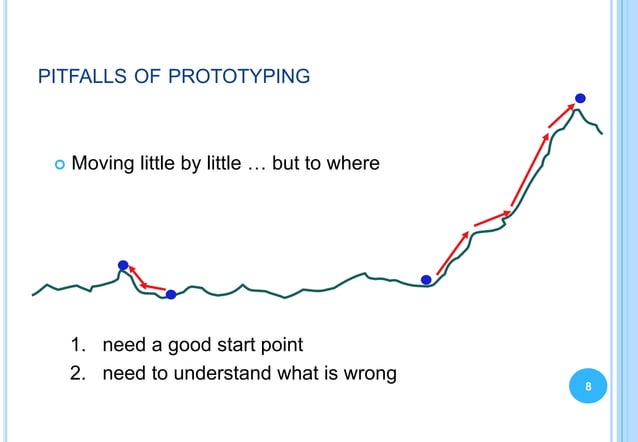 PITFALLS OF PROTOTYPING

Moving little by little … but to where

1. need a good start point
2. need to understand what is wrong

8